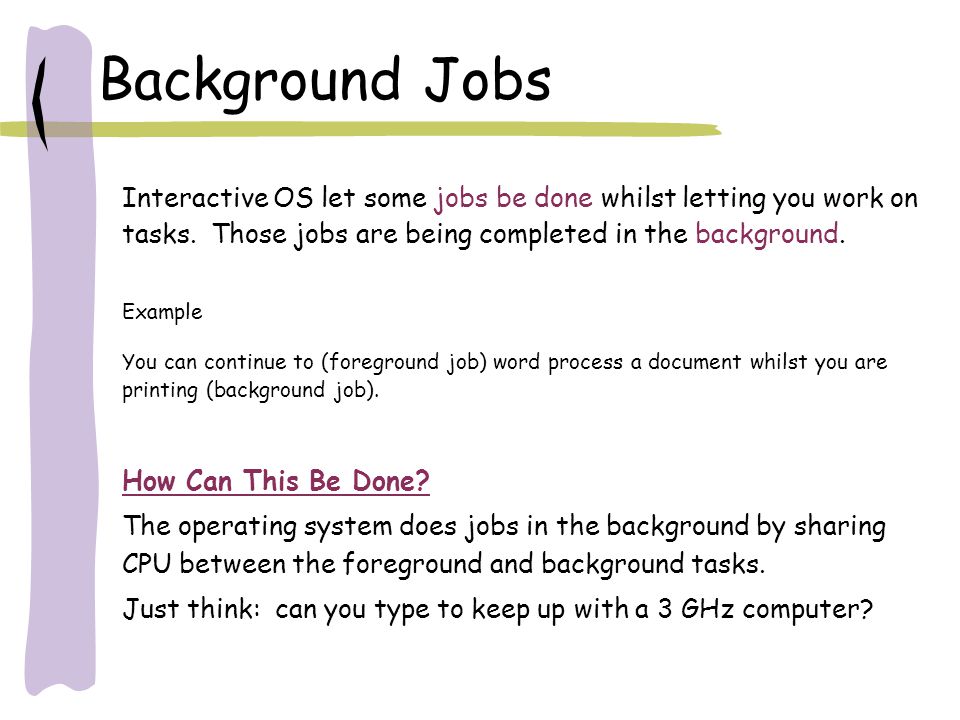 Background Jobs

Interactive OS let some jobs be done whilst letting you work on tasks. Those jobs are being completed in the background.

Example

You can continue to (foreground job) word process a document whilst you are printing (background job).

How Can This Be Done?

The operating system does jobs in the background by sharing CPU between the foreground and background tasks.

Just think: can you type to keep up with a 3 GHz computer?